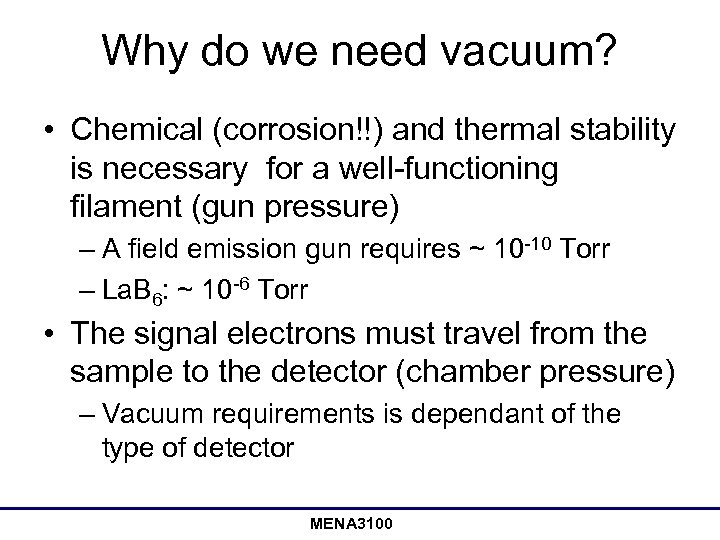 Why do we need vacuum?

• Chemical (corrosion!!) and thermal stability is necessary for a well-functioning filament (gun pressure)
– A field emission gun requires ~ $10^{-10}$ Torr
– $LaB_6$: ~ $10^{-6}$ Torr

• The signal electrons must travel from the sample to the detector (chamber pressure)
– Vacuum requirements is dependant of the type of detector

MENA3100